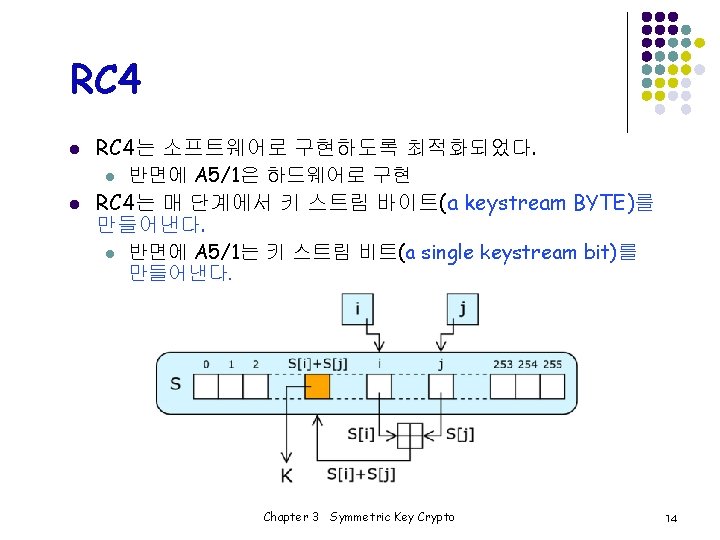 RC4

RC4는 소프트웨어로 구현하도록 최적화되었다.

반면에 A5/1은 하드웨어로 구현

RC4는 매 단계에서 키 스트림 바이트(a keystream BYTE)를 만들어낸다.

반면에 A5/1는 키 스트림 비트(a single keystream bit)를 만들어낸다.

i

j

S

0 1 2

S[i]+S[j]

i

j

253 254 255

S[i]

S[j]

K

S[i]+S[j]

Chapter 3 Symmetric Key Crypto

14